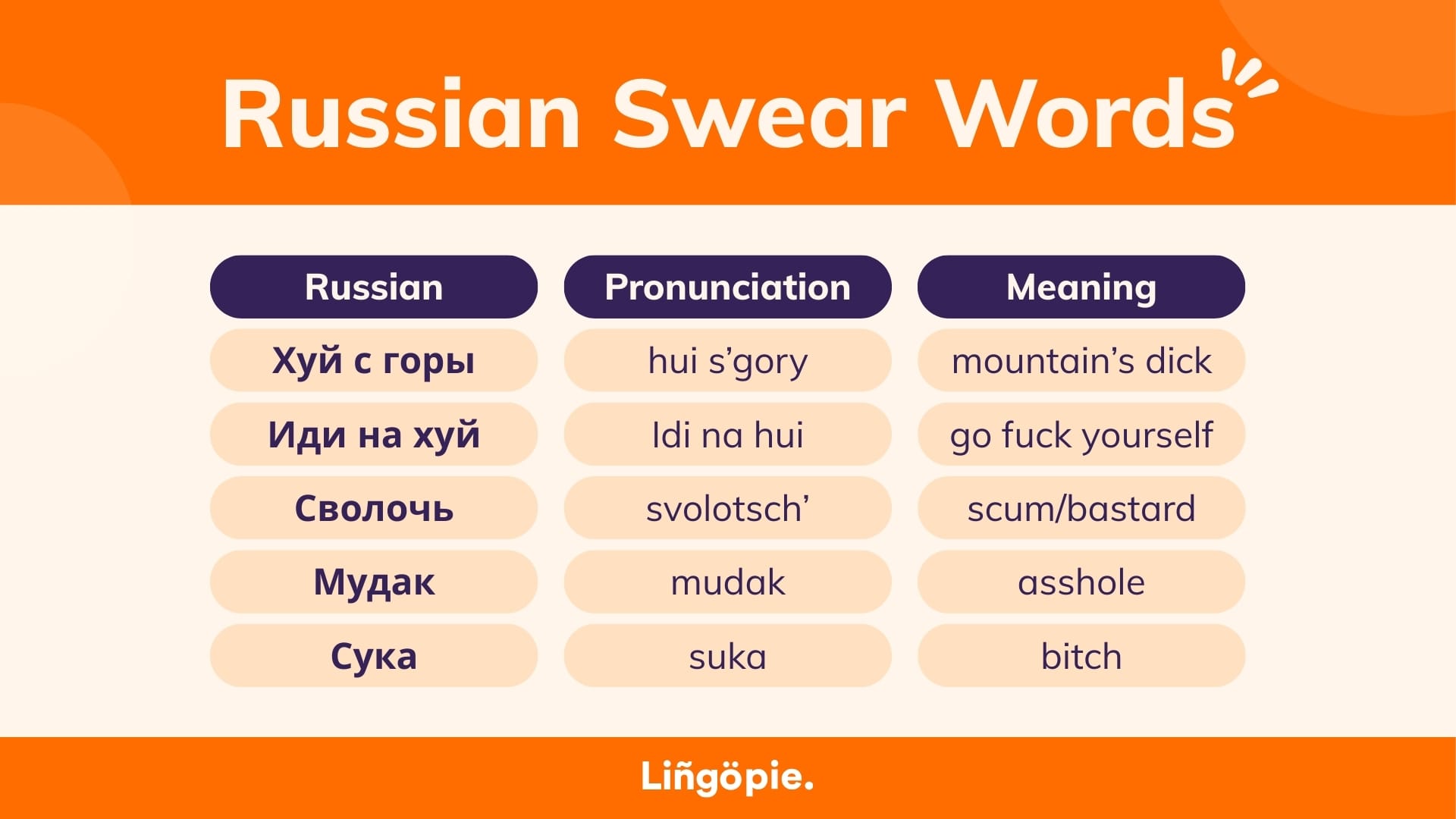 Russian Swear Words

| Russian | Pronunciation | Meaning |
|---|---|---|
| Хуй с горы | hui s'gory | mountain's dick |
| Иди на хуй | Idi na hui | go fuck yourself |
| Сволочь | svolotsch' | scum/bastard |
| Мудак | mudak | asshole |
| Сука | suka | bitch |

Liñgöpie.